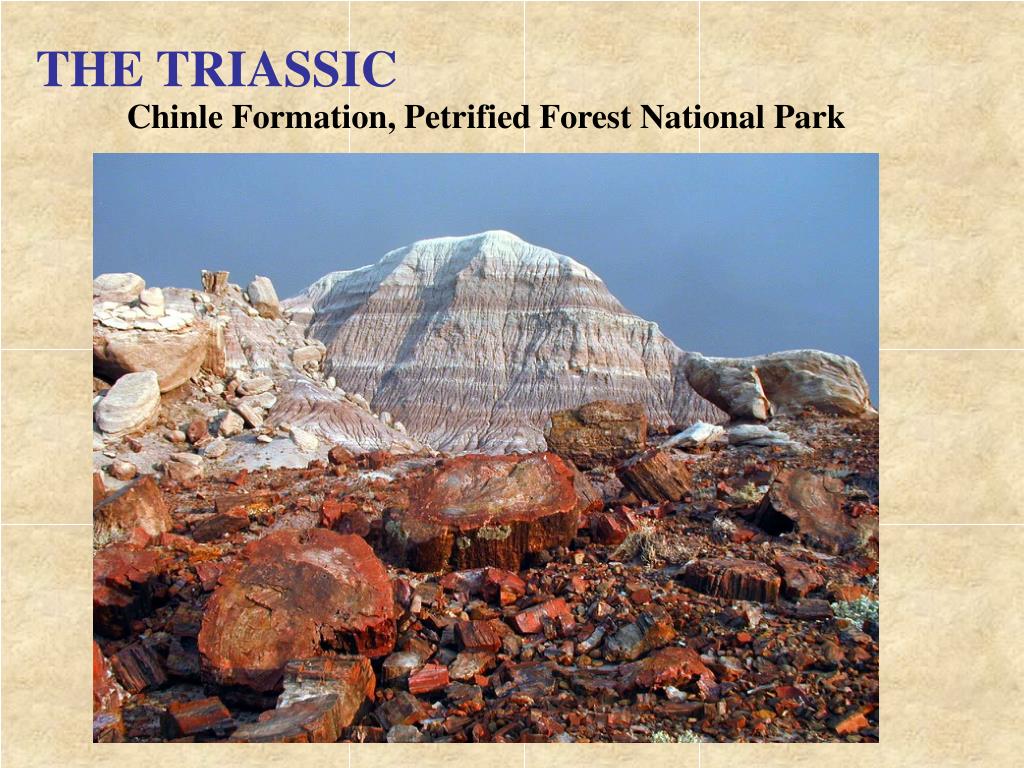 THE TRIASSIC

Chinle Formation, Petrified Forest National Park